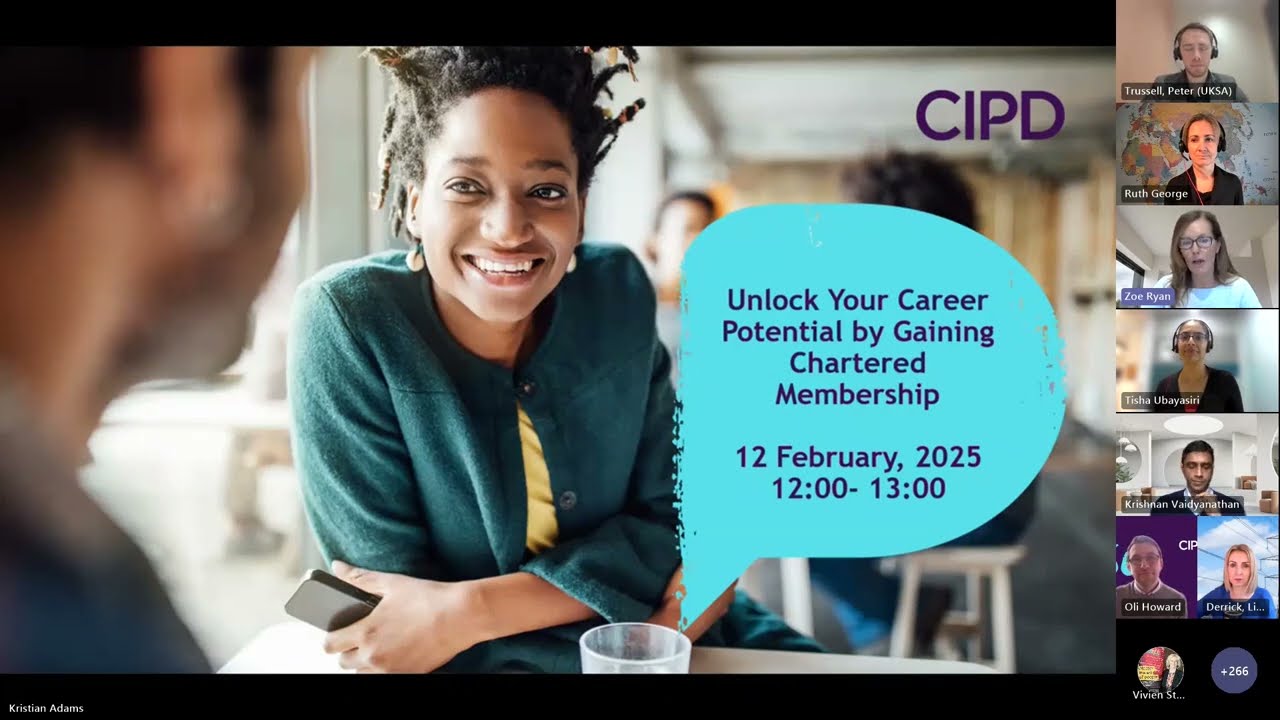 CIPD

Unlock Your Career Potential by Gaining Chartered Membership

12 February, 2025
12:00- 13:00

Trussell, Peter (UKSA)
Ruth George
Zoe Ryan
Tisha Ubayasiri
Krishnan Vaidyanathan
CIP
Oli Howard
Derrick, Li...
Vivien St...
+266
Kristian Adams